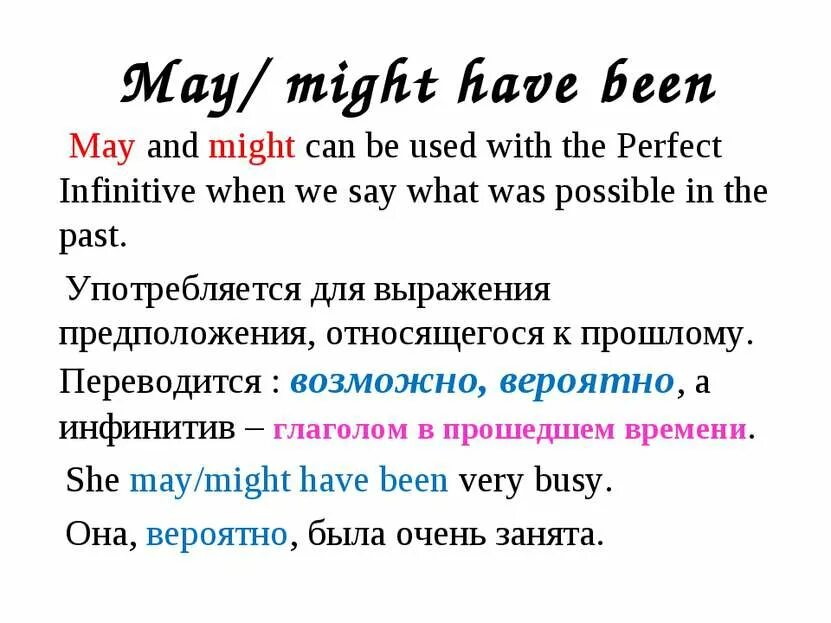 May/ might have been

May and might can be used with the Perfect Infinitive when we say what was possible in the past.

Употребляется для выражения предположения, относящегося к прошлому. Переводится : возможно, вероятно, а инфинитив – глаголом в прошедшем времени.

She may/might have been very busy.

Она, вероятно, была очень занята.